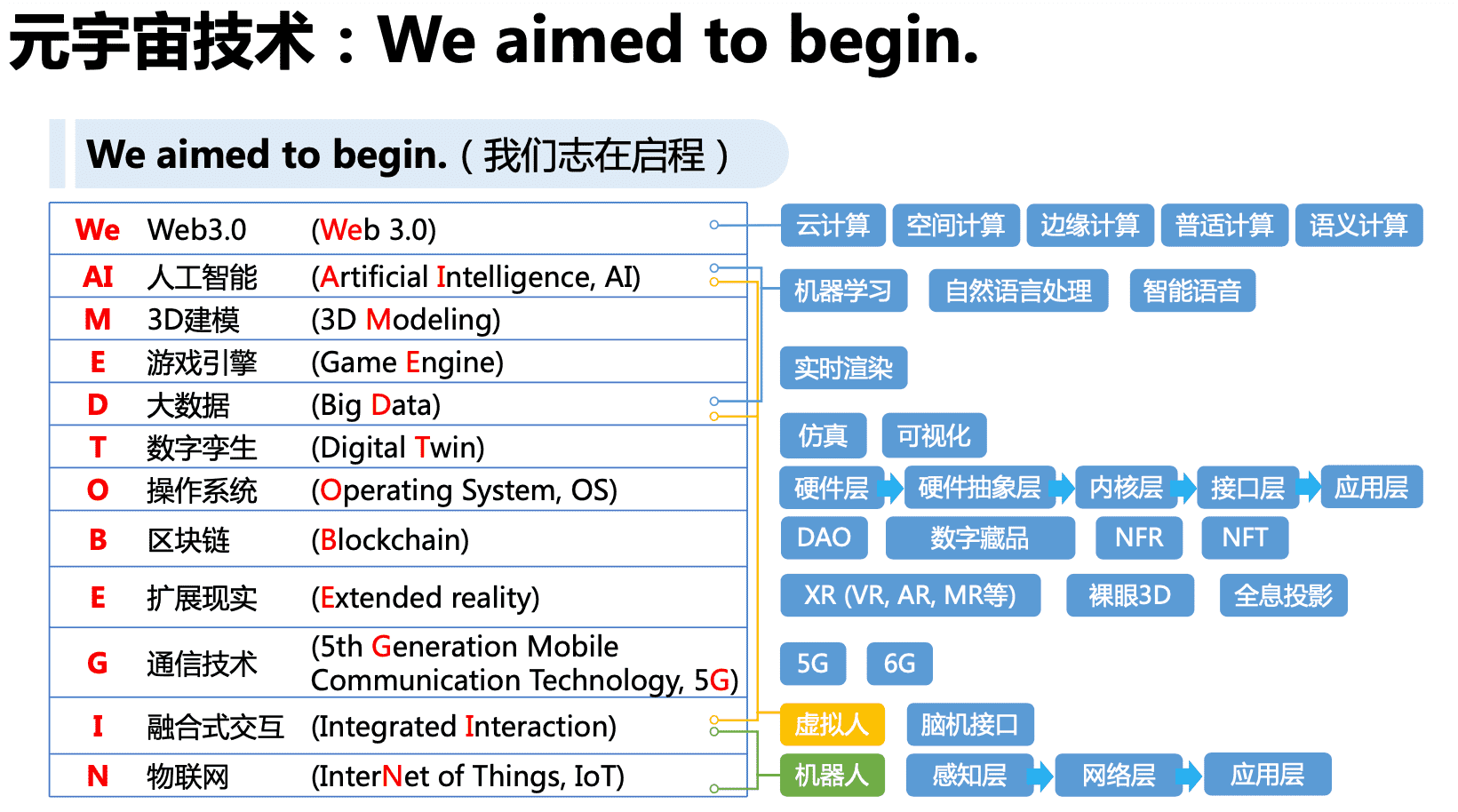 元宇宙技术：We aimed to begin.

We aimed to begin.（我们志在启程）

| We | Web3.0 | (Web 3.0) |
|---|---|---|
| AI | 人工智能 | (Artificial Intelligence, AI) |
| M | 3D建模 | (3D Modeling) |
| E | 游戏引擎 | (Game Engine) |
| D | 大数据 | (Big Data) |
| T | 数字孪生 | (Digital Twin) |
| O | 操作系统 | (Operating System, OS) |
| B | 区块链 | (Blockchain) |
| E | 扩展现实 | (Extended reality) |
| G | 通信技术 | (5th Generation Mobile Communication Technology, 5G) |
| I | 融合式交互 | (Integrated Interaction) |
| N | 物联网 | (InterNet of Things, IoT) |

云计算 空间计算 边缘计算 普适计算 语义计算

机器学习 自然语言处理 智能语音

实时渲染

仿真 可视化

硬件层 硬件抽象层 内核层 接口层 应用层

DAO 数字藏品 NFR NFT

XR (VR, AR, MR等) 裸眼3D 全息投影

5G 6G

虚拟人 脑机接口

机器人 感知层 网络层 应用层